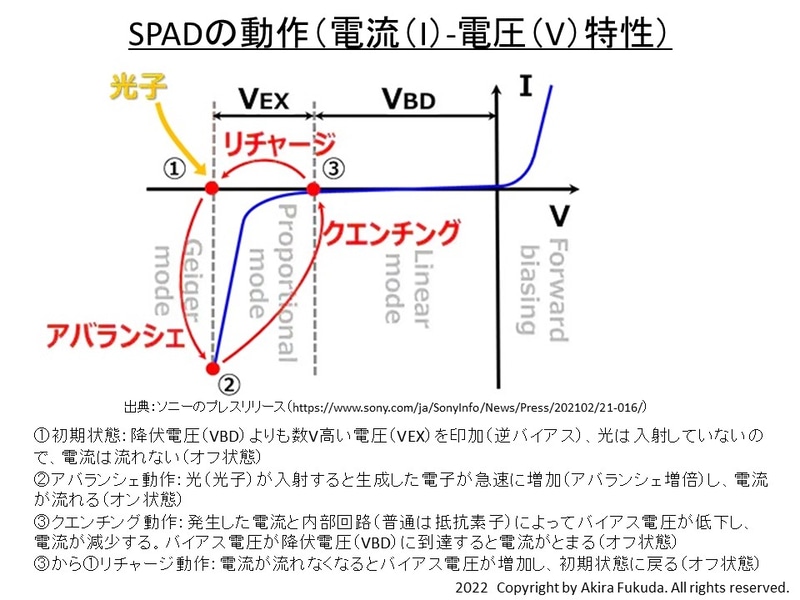 SPADの動作（電流（I）-電圧（V）特性）

光子

VEX

VBD

I

リチャージ

①

③

V

クエンチング

Geiger mode

Proportional mode

Linear mode

Forward biasing

アバランシェ

②

出典：ソニーのプレスリリース（https://www.sony.com/ja/SonyInfo/News/Press/202102/21-016/）

①初期状態：降伏電圧（VBD）よりも数V高い電圧（VEX）を印加（逆バイアス）、光は入射していないので、電流は流れない（オフ状態）

②アバランシェ動作：光（光子）が入射すると生成した電子が急速に増加（アバランシェ増倍）し、電流が流れる（オン状態）

③クエンチング動作：発生した電流と内部回路（普通は抵抗素子）によってバイアス電圧が低下し、電流が減少する。バイアス電圧が降伏電圧（VBD）に到達すると電流がとまる（オフ状態）

③から①リチャージ動作：電流が流れなくなるとバイアス電圧が増加し、初期状態に戻る（オフ状態）

2022 Copyright by Akira Fukuda. All rights reserved.